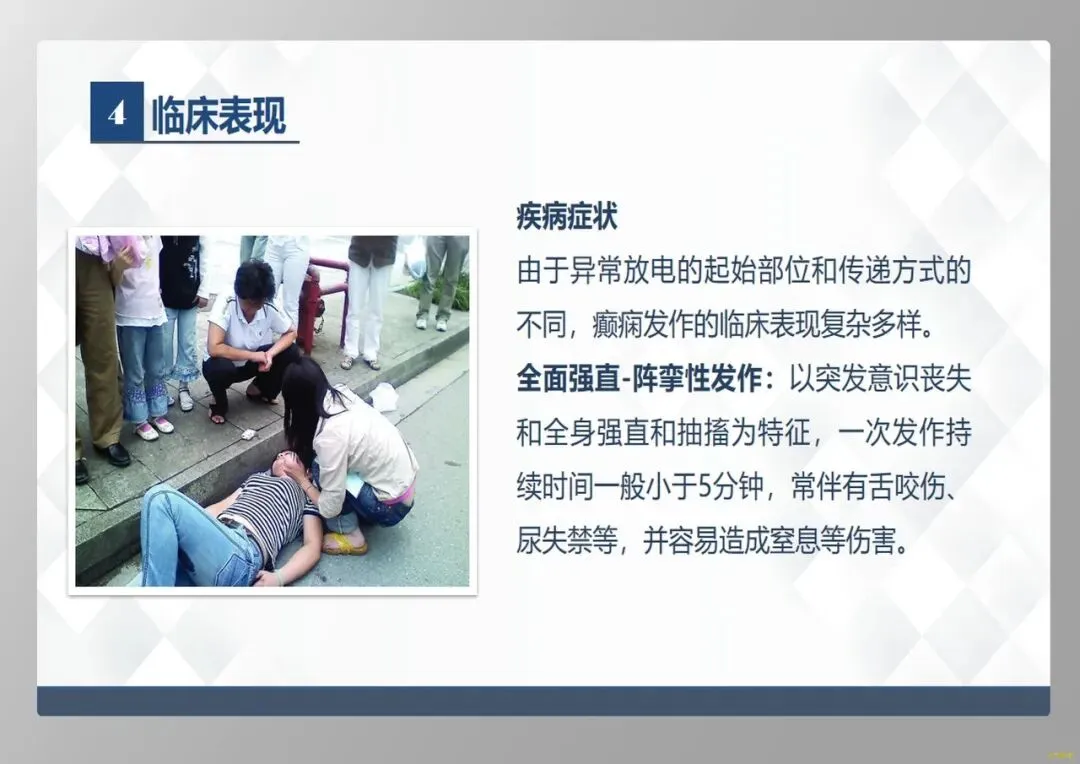 4 临床表现

疾病症状

由于异常放电的起始部位和传递方式的不同，癫痫发作的临床表现复杂多样。

全面强直-阵挛性发作：以突发意识丧失和全身强直和抽搐为特征，一次发作持续时间一般小于5分钟，常伴有舌咬伤、尿失禁等，并容易造成窒息等伤害。